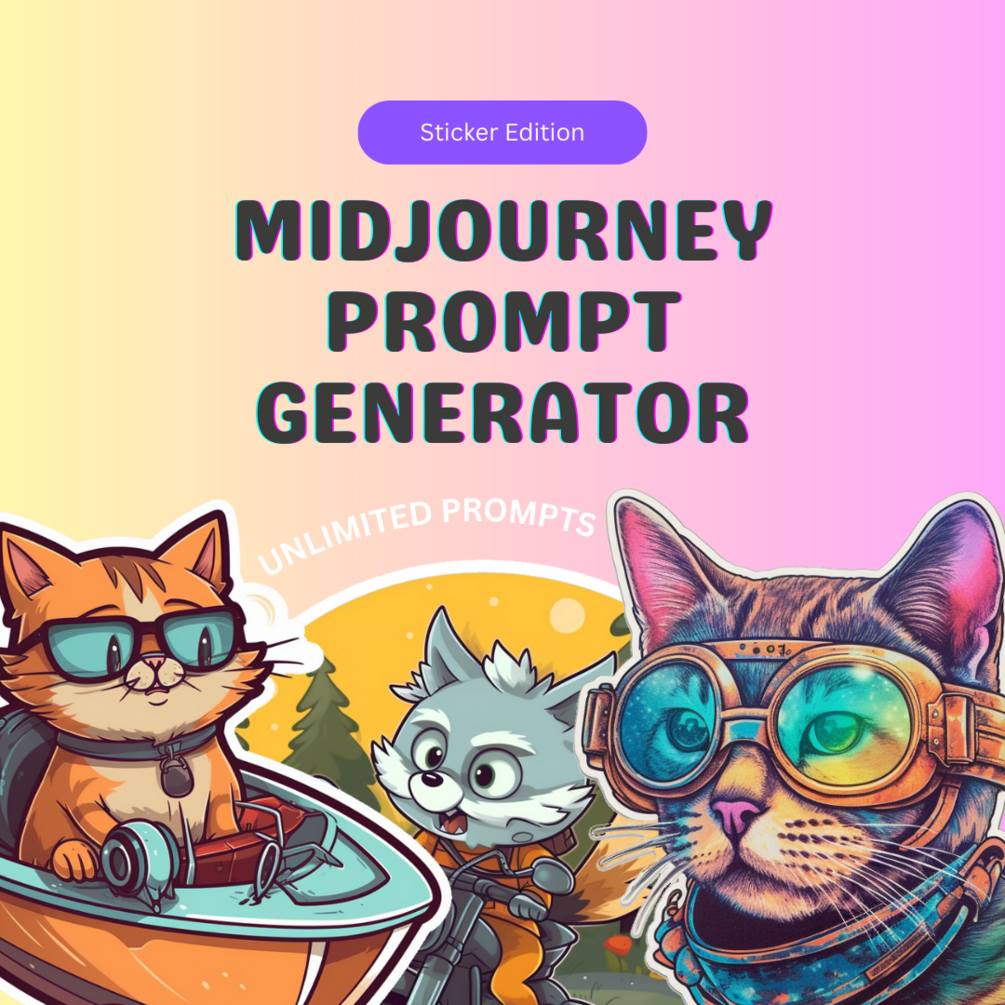 Sticker Edition

MIDJOURNEY PROMPT GENERATOR

UNLIMITED PROMPTS